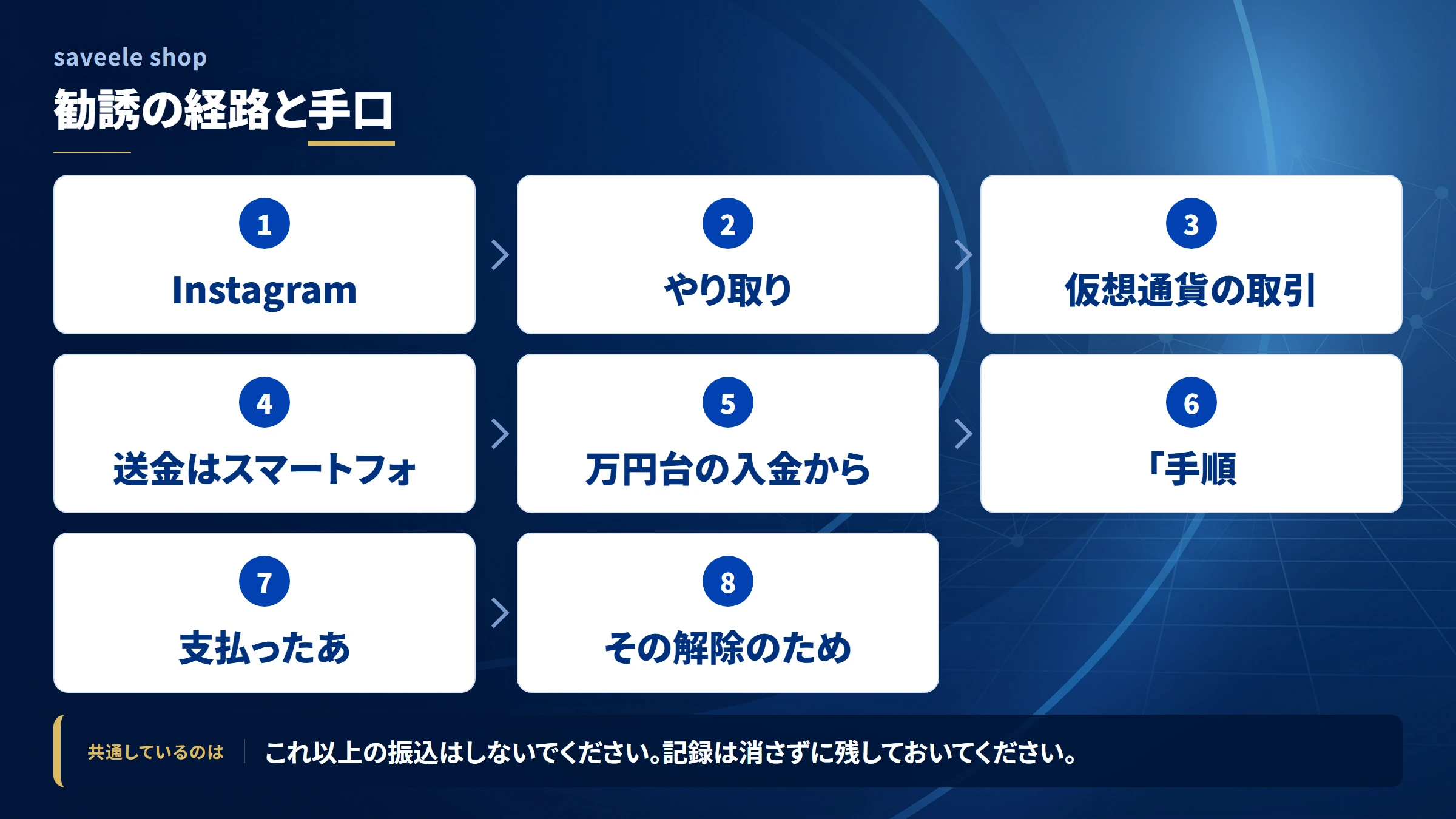 saveele shop

勧誘の経路と手口

1
Instagram

2
やり取り

3
仮想通貨の取引

4
送金はスマートフォ

5
万円台の入金から

6
「手順

7
支払ったあ

8
その解除のため

共通しているのは　これ以上の振込はしないでください。記録は消さずに残しておいてください。